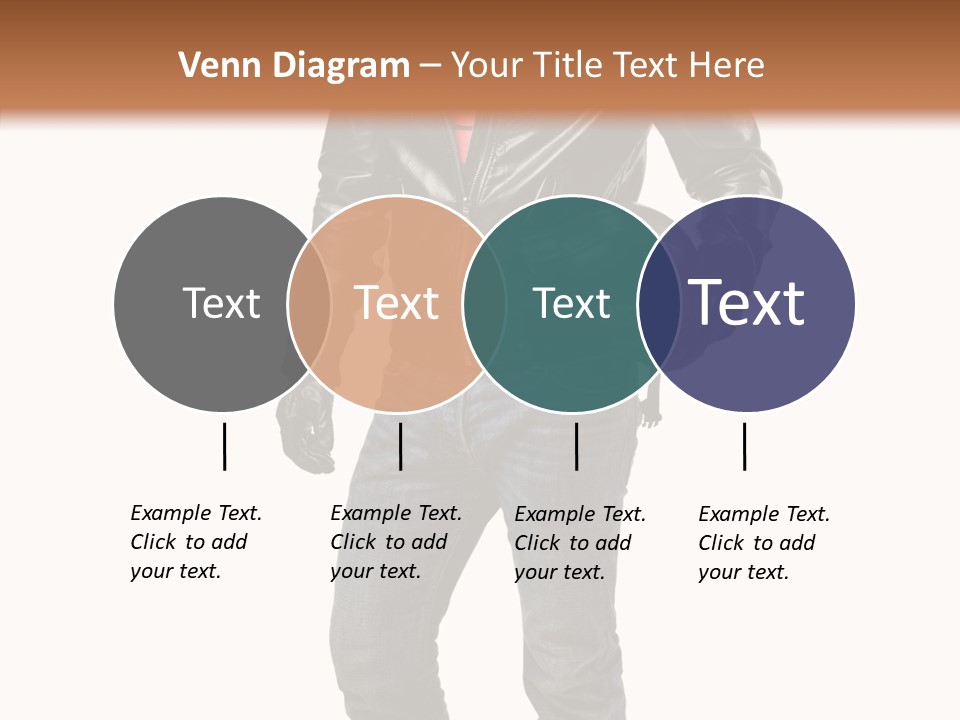 Venn Diagram – Your Title Text Here

Text

Text

Text

Text

Example Text. Click to add your text.

Example Text. Click to add your text.

Example Text. Click to add your text.

Example Text. Click to add your text.